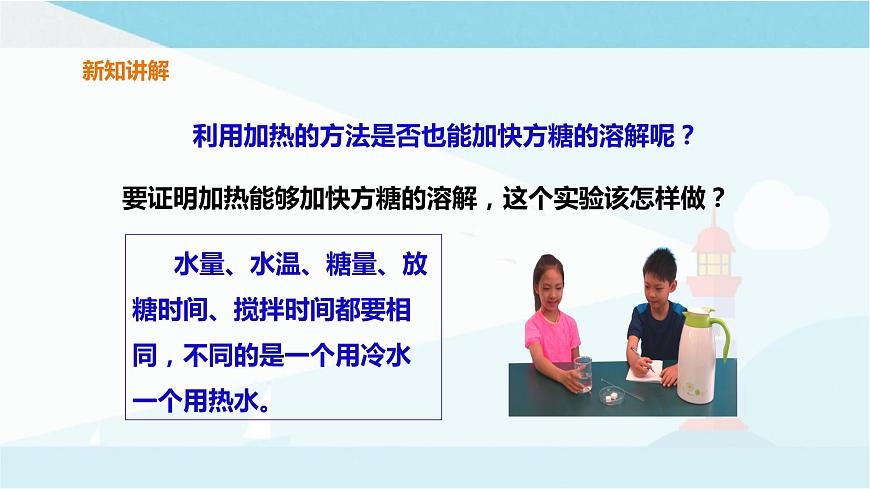 新知讲解

利用加热的方法是否也能加快方糖的溶解呢？

要证明加热能够加快方糖的溶解，这个实验该怎样做？

水量、水温、糖量、放糖时间、搅拌时间都要相同，不同的是一个用冷水一个用热水。